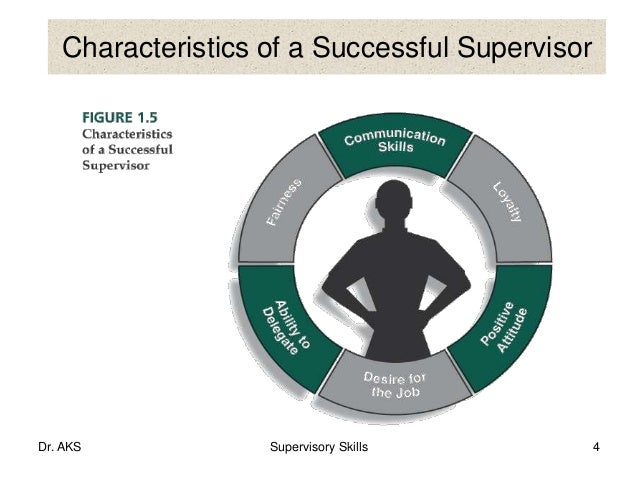 Characteristics of a Successful Supervisor

FIGURE 1.5
Characteristics of a Successful Supervisor

Communication Skills

Loyalty

Positive Attitude

Desire for the Job

Ability to Delegate

Fairness

Dr. AKS

Supervisory Skills

4